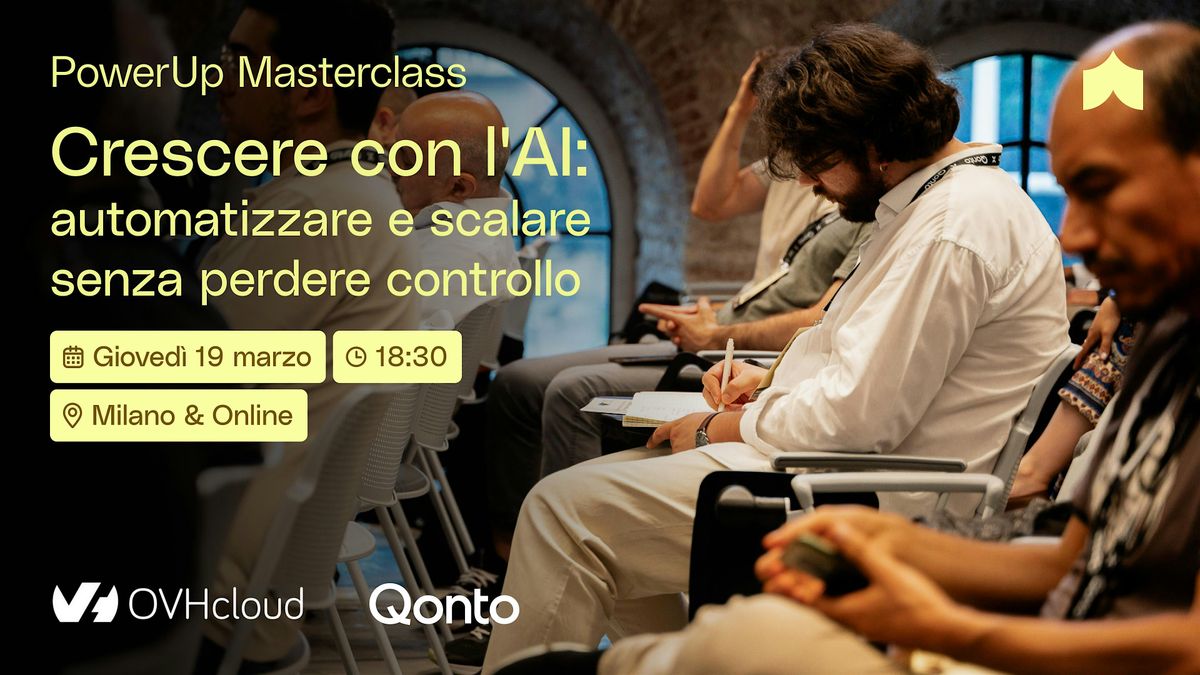 PowerUp Masterclass

Crescere con l'AI: automatizzare e scalare senza perdere controllo

Giovedì 19 marzo

18:30

Milano & Online

OVHcloud

Qonto